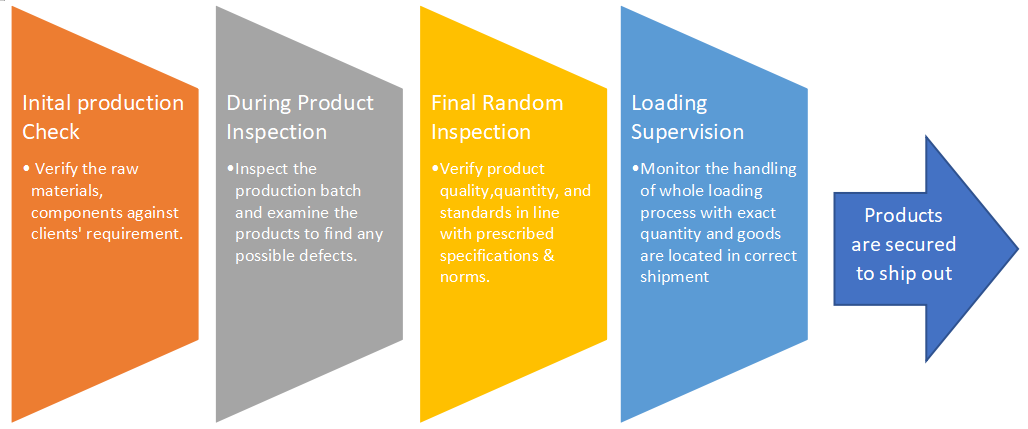 Inital production Check

• Verify the raw materials, components against clients' requirement.

During Product Inspection

•Inspect the production batch and examine the products to find any possible defects.

Final Random Inspection

•Verify product quality,quantity, and standards in line with prescribed specifications & norms.

Loading Supervision

•Monitor the handling of whole loading process with exact quantity and goods are located in correct shipment

Products are secured to ship out